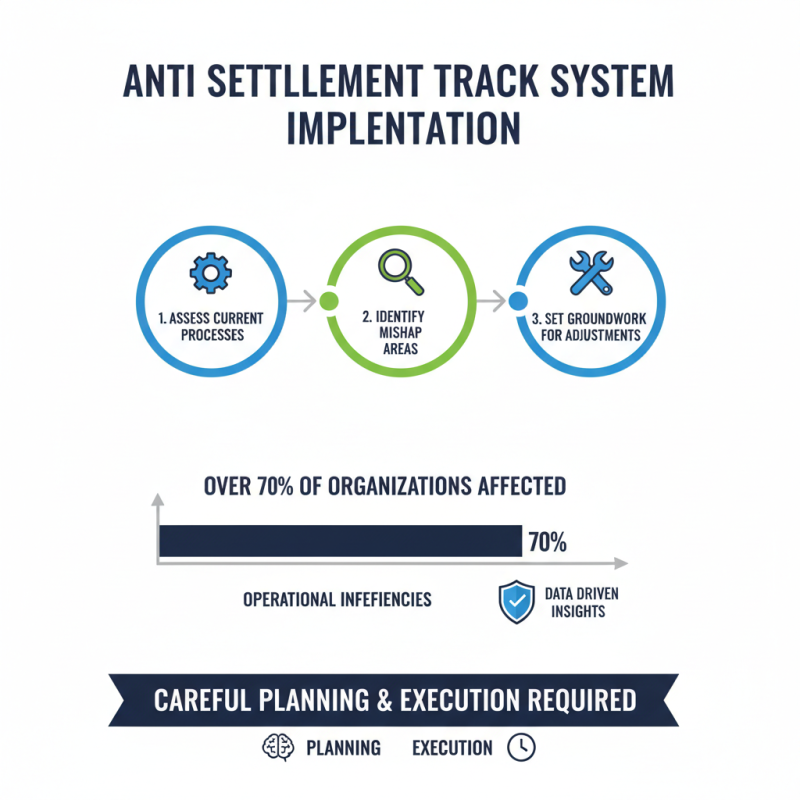 ANTI SETTLLEMENT TRACK SYSTEM IMPLENTATION

1. ASSESS CURRENT PROCESSES

2. IDENTIFY MISHAP AREAS

3. SET GROUNDWORK FOR ADJUSTMENTS

OVER 70% OF ORGANIZATIONS AFFECTED

70%

OPERATIONAL INFEFIENCIES

DATA DRIVEN INSIGHTS

CAREFUL PLANNING & EXECUTION REQUIRED

PLANNING EXECUTION